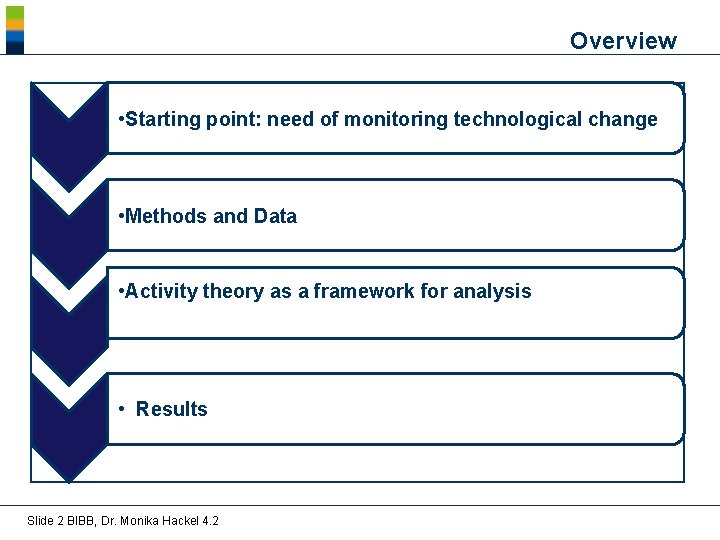 Overview

•Starting point: need of monitoring technological change

•Methods and Data

•Activity theory as a framework for analysis

• Results

Slide 2 BIBB, Dr. Monika Hackel 4.2